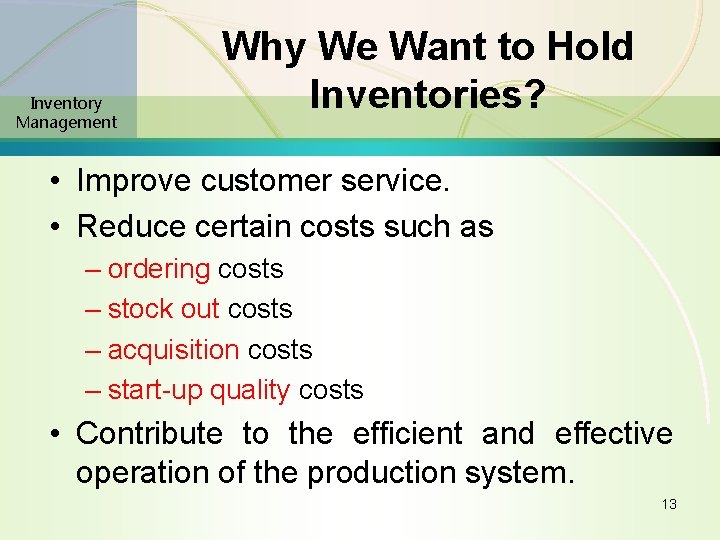 Inventory Management

Why We Want to Hold Inventories?

• Improve customer service.
• Reduce certain costs such as
– ordering costs
– stock out costs
– acquisition costs
– start-up quality costs
• Contribute to the efficient and effective operation of the production system.

13